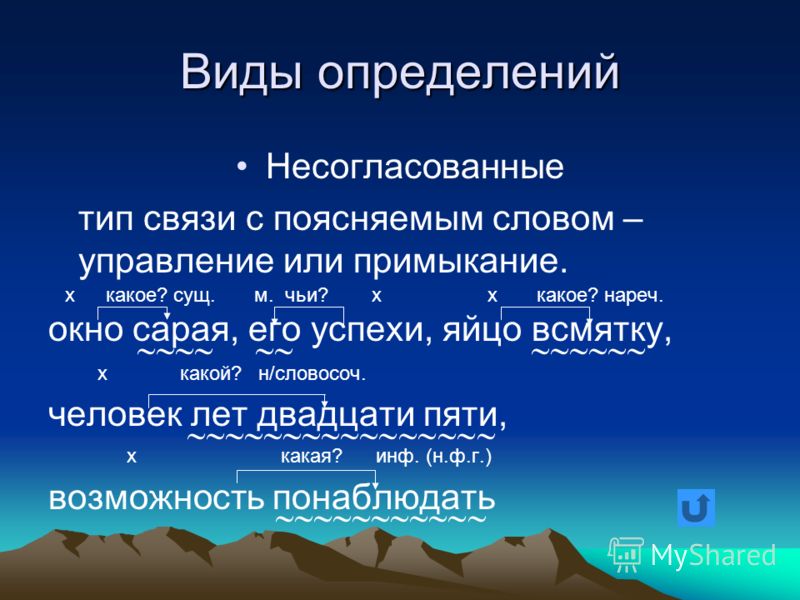 Виды определений

• Несогласованные

тип связи с поясняемым словом – управление или примыкание.

х какое? сущ. м. чьи? х х какое? нареч.

окно сарая, его успехи, яйцо всмятку,

х какой? н/словосоч.

человек лет двадцати пяти,

х какая? инф. (н.ф.г.)

возможность понаблюдать

MyShared